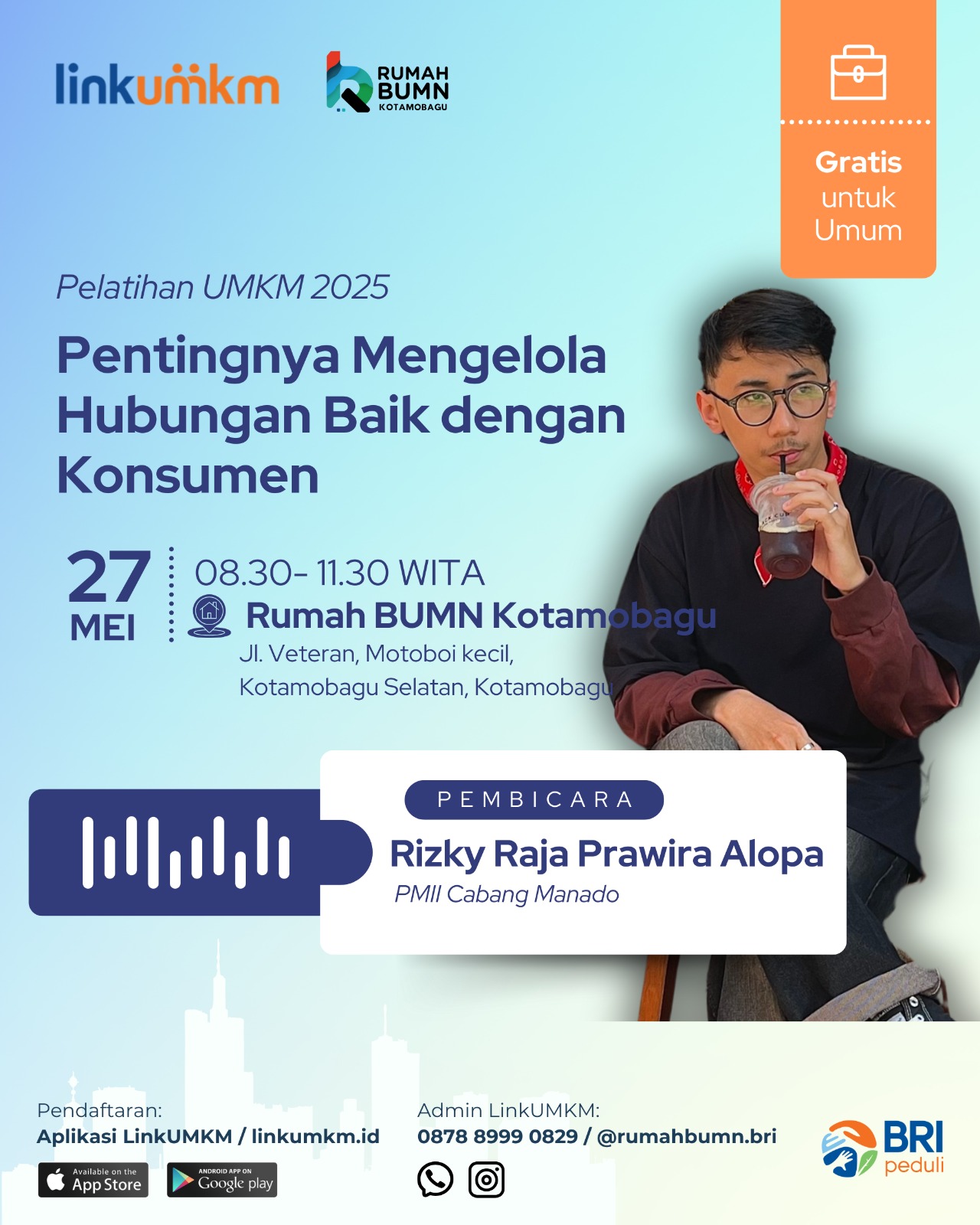 linkumkm

RUMAH BUMN KOTAMOBAGU

Gratis untuk Umum

Pelatihan UMKM 2025

Pentingnya Mengelola Hubungan Baik dengan Konsumen

27 MEI

08.30- 11.30 WITA

Rumah BUMN Kotamobagu

Jl. Veteran, Motoboi kecil, Kotamobagu Selatan, Kotamobagu

PEMBICARA

Rizky Raja Prawira Alopa

PMII Cabang Manado

Pendaftaran:
Aplikasi LinkUMKM / linkumkm.id

Available on the App Store

ANDROID APP ON Google play

Admin LinkUMKM:
0878 8999 0829 / @rumahbumn.bri

BRI peduli